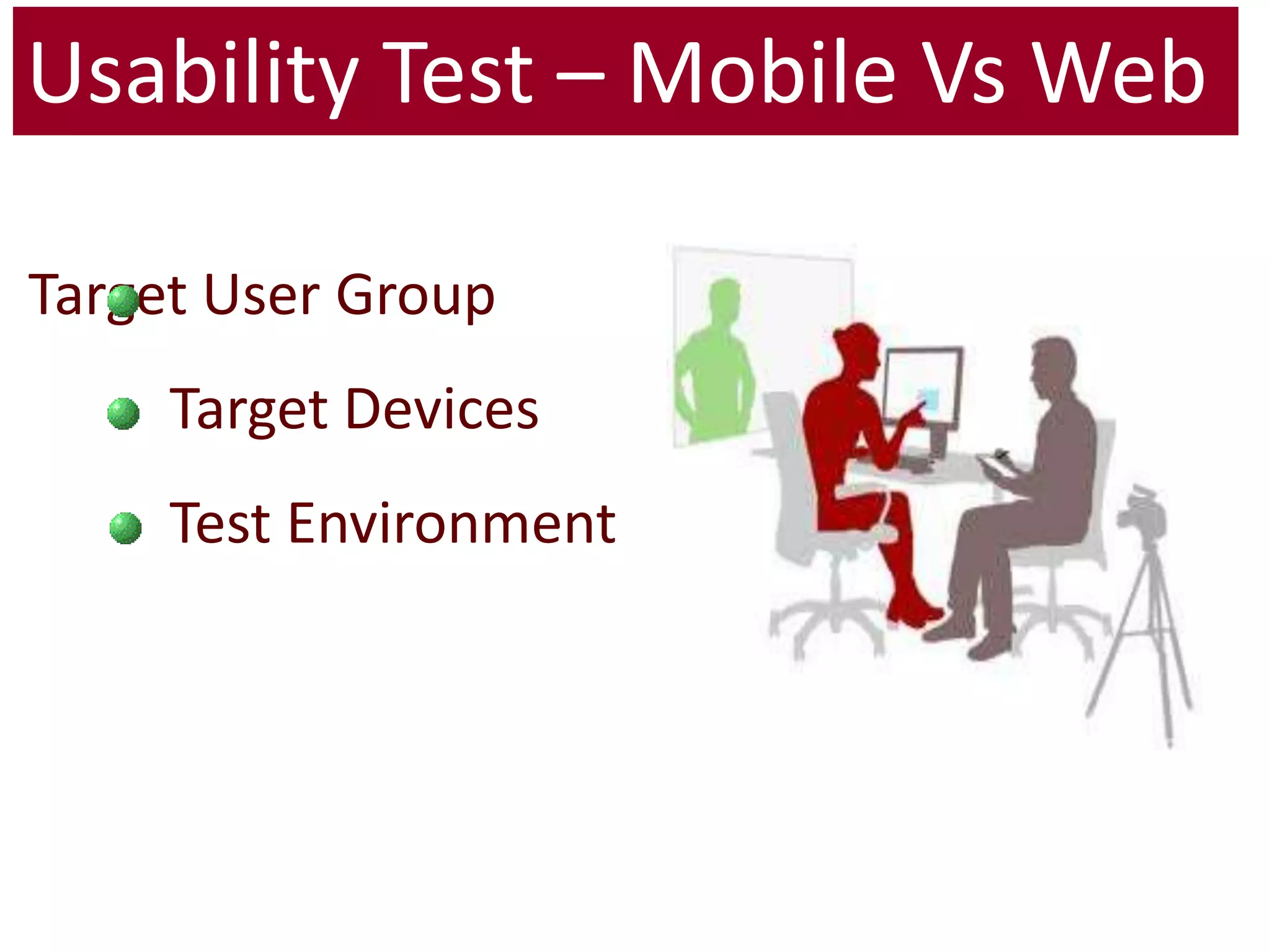 Usability Test – Mobile Vs Web

Target User Group

Target Devices

Test Environment